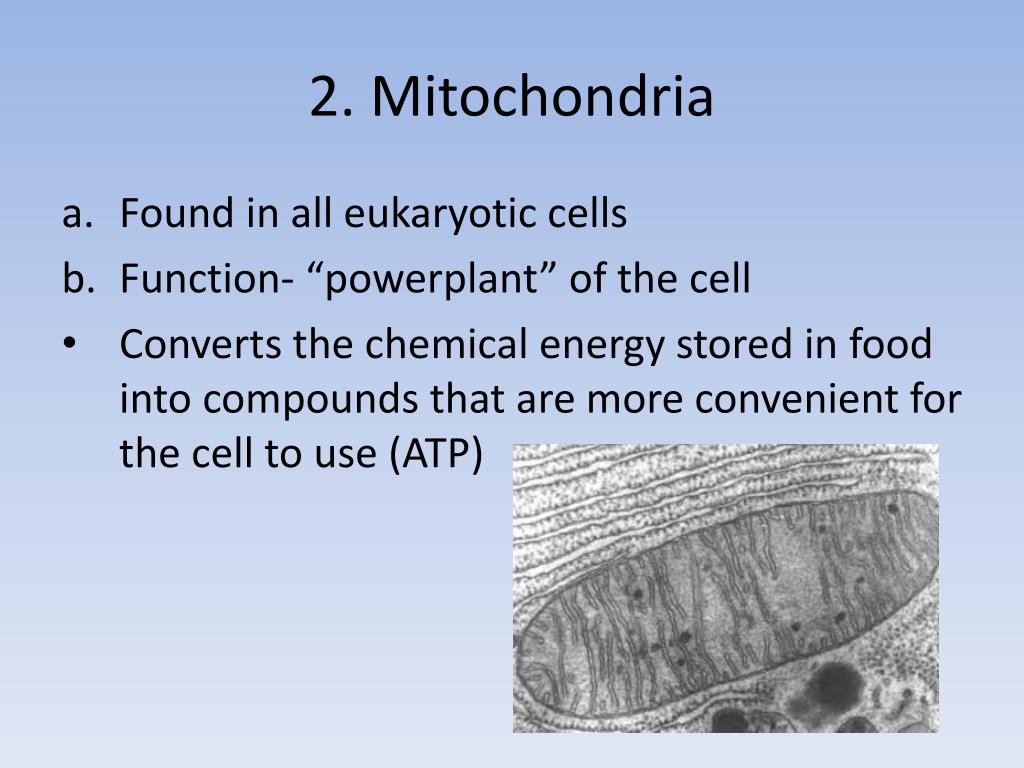 2. Mitochondria

a. Found in all eukaryotic cells
b. Function- “powerplant” of the cell
• Converts the chemical energy stored in food into compounds that are more convenient for the cell to use (ATP)